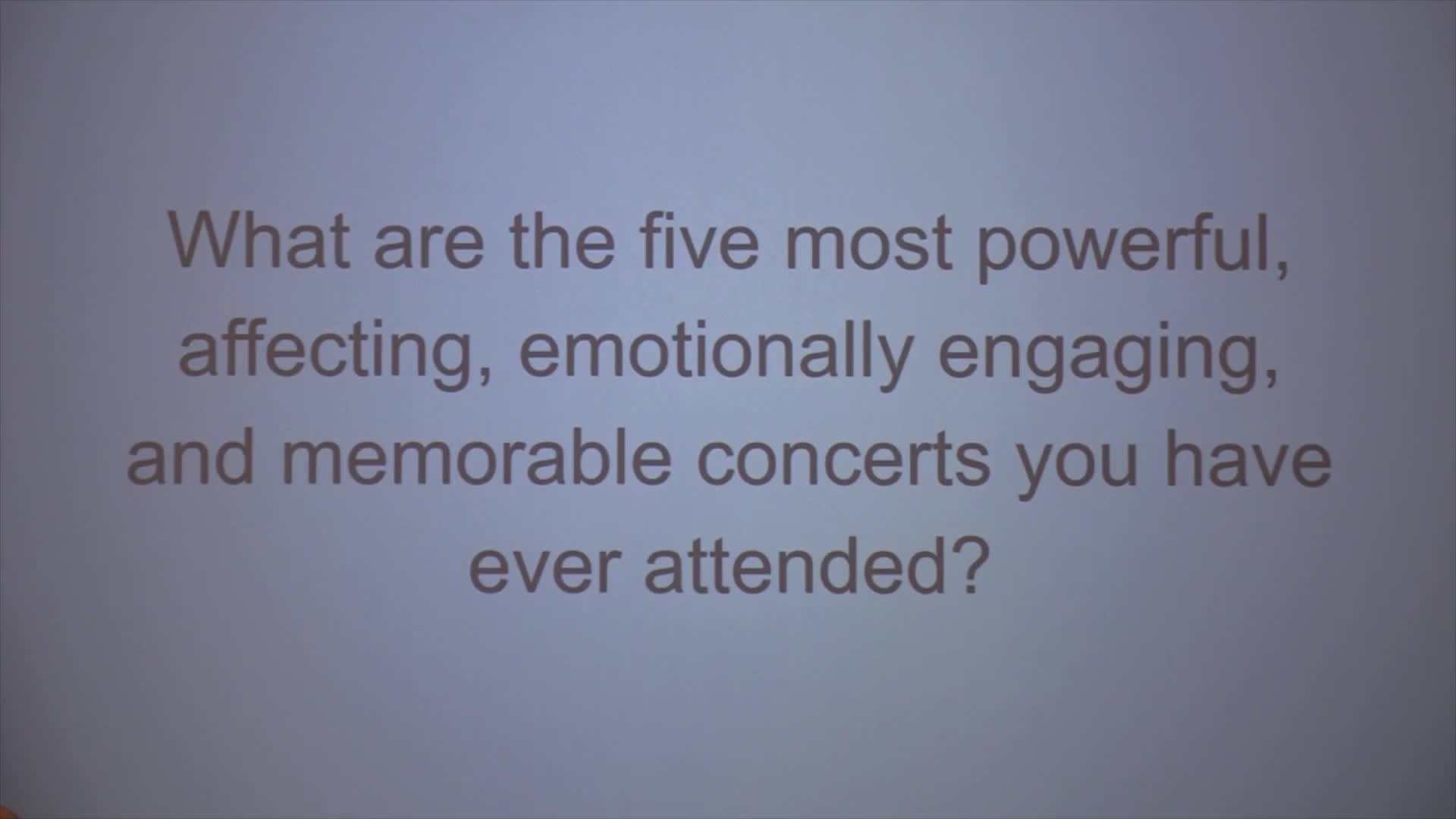 What are the five most powerful, affecting, emotionally engaging, and memorable concerts you have ever attended?